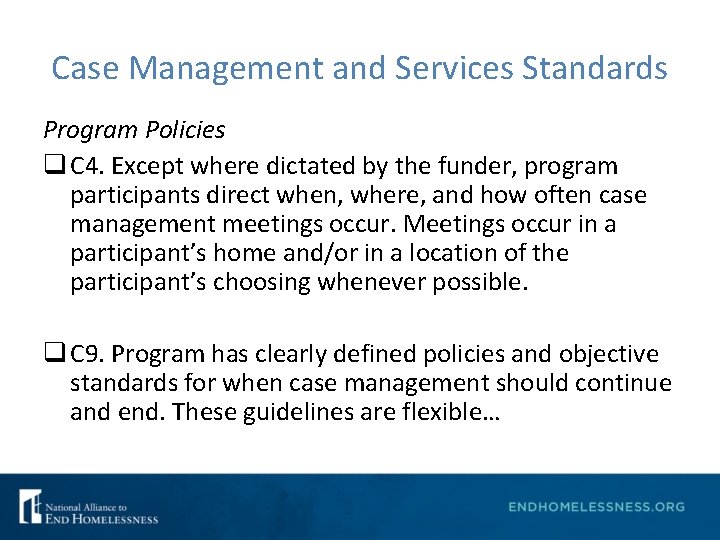 Case Management and Services Standards

Program Policies

❑ C4. Except where dictated by the funder, program participants direct when, where, and how often case management meetings occur. Meetings occur in a participant's home and/or in a location of the participant's choosing whenever possible.

❑ C9. Program has clearly defined policies and objective standards for when case management should continue and end. These guidelines are flexible…

National Alliance to
END HOMELESSNESS

ENDHOMELESSNESS.ORG